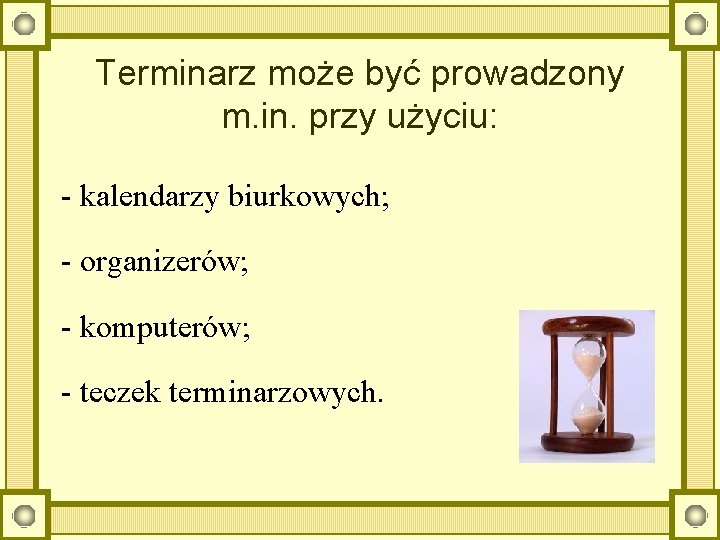 Terminarz może być prowadzony m.in. przy użyciu:

- kalendarzy biurkowych;

- organizerów;

- komputerów;

- teczek terminarzowych.